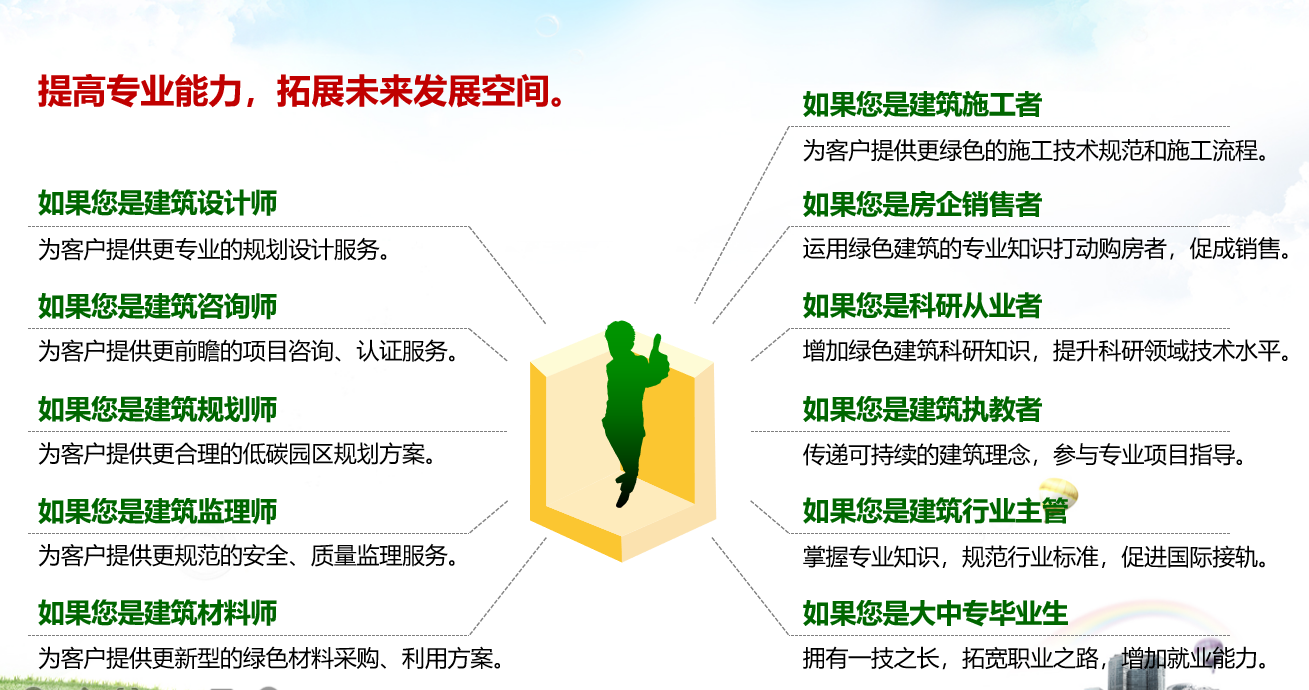 提高专业能力，拓展未来发展空间。

如果您是建筑设计师
为客户提供更专业的规划设计服务。

如果您是建筑咨询师
为客户提供更前瞻的项目咨询、认证服务。

如果您是建筑规划师
为客户提供更合理的低碳园区规划方案。

如果您是建筑监理师
为客户提供更规范的安全、质量监理服务。

如果您是建筑材料师
为客户提供更新型的绿色材料采购、利用方案。

如果您是建筑施工者
为客户提供更绿色的施工技术规范和施工流程。

如果您是房企销售者
运用绿色建筑的专业知识打动购房者，促成销售。

如果您是科研从业者
增加绿色建筑科研知识，提升科研领域技术水平。

如果您是建筑执教者
传递可持续的建筑理念，参与专业项目指导。

如果您是建筑行业主管
掌握专业知识，规范行业标准，促进国际接轨。

如果您是大中专毕业生
拥有一技之长，拓宽职业之路，增加就业能力。